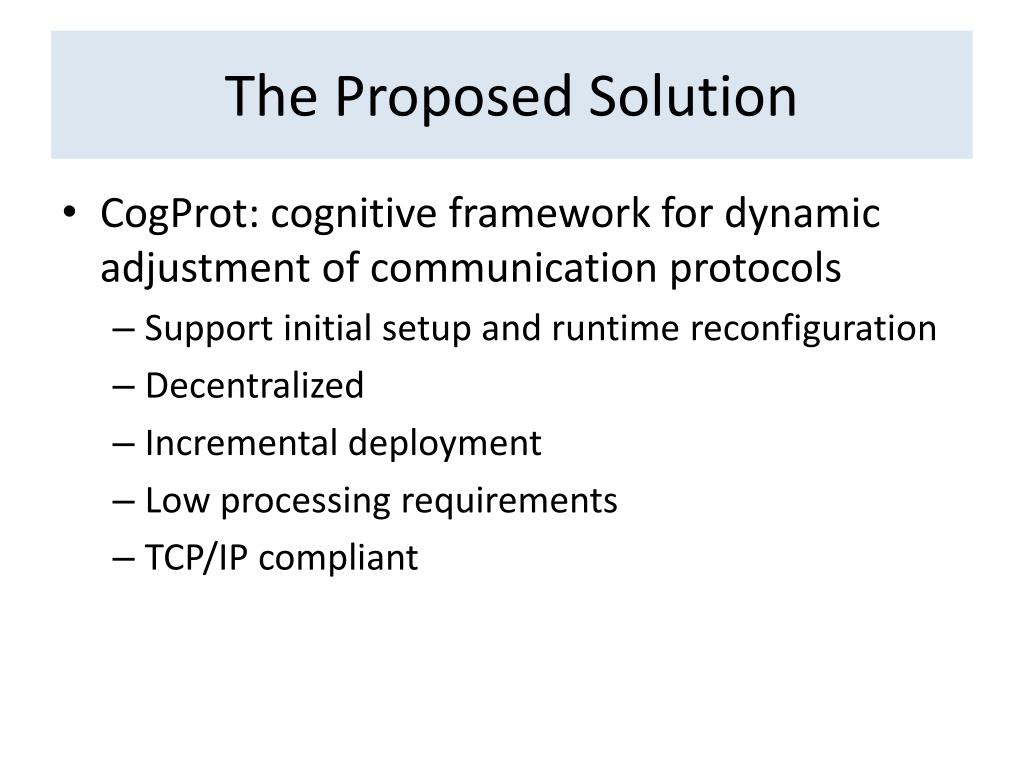 The Proposed Solution

• CogProt: cognitive framework for dynamic adjustment of communication protocols
– Support initial setup and runtime reconfiguration
– Decentralized
– Incremental deployment
– Low processing requirements
– TCP/IP compliant